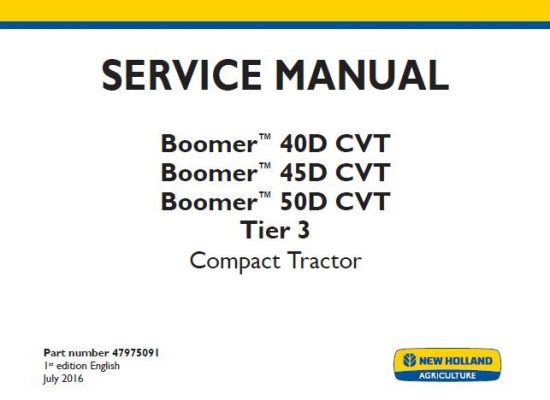 SERVICE MANUAL

Boomer™ 40D CVT
Boomer™ 45D CVT
Boomer™ 50D CVT
Tier 3
Compact Tractor

Part number 47975091
1st edition English
July 2016

NEW HOLLAND
AGRICULTURE